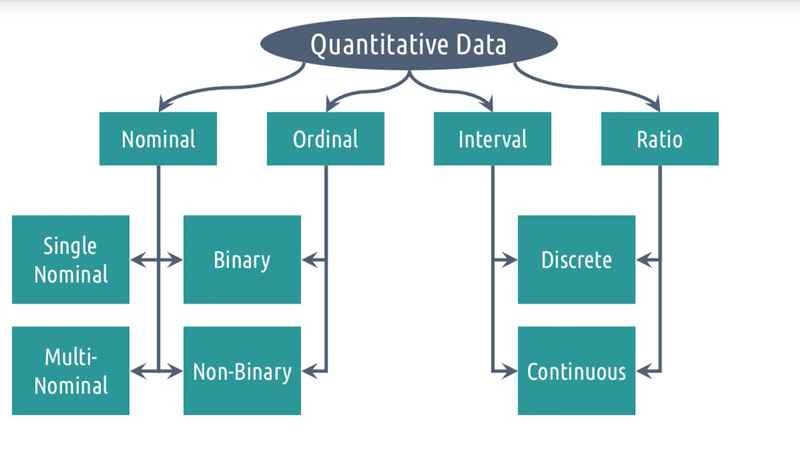 Quantitative Data

Nominal

Ordinal

Interval

Ratio

Single Nominal

Binary

Discrete

Multi-Nominal

Non-Binary

Continuous